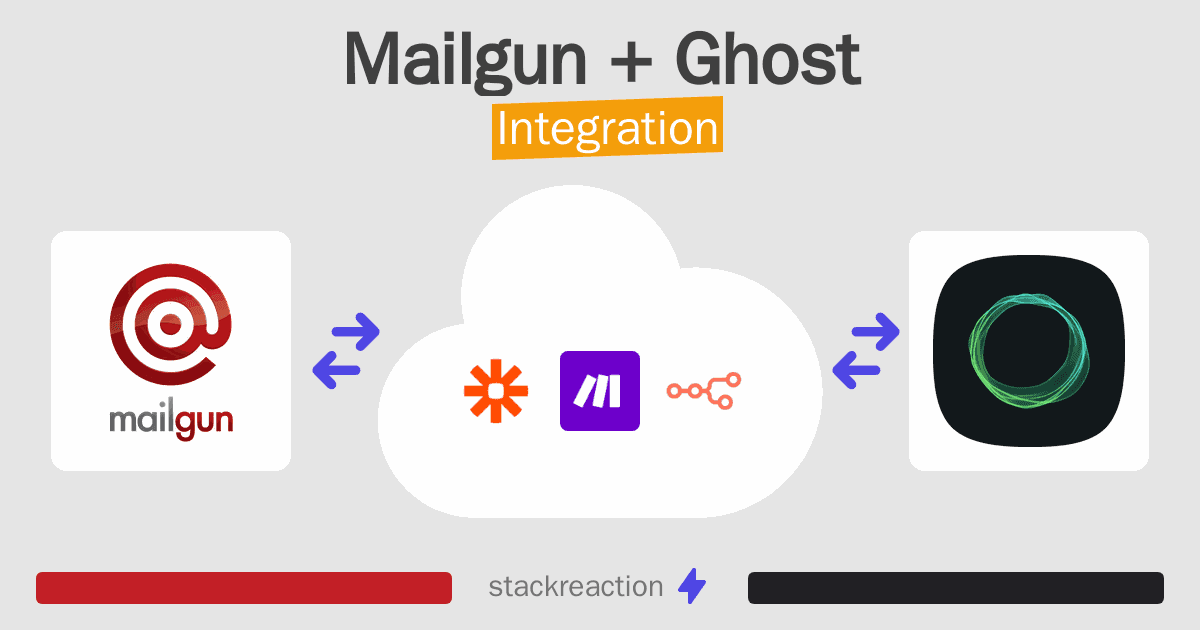 Mailgun + Ghost
Integration

mailgun

stackreaction